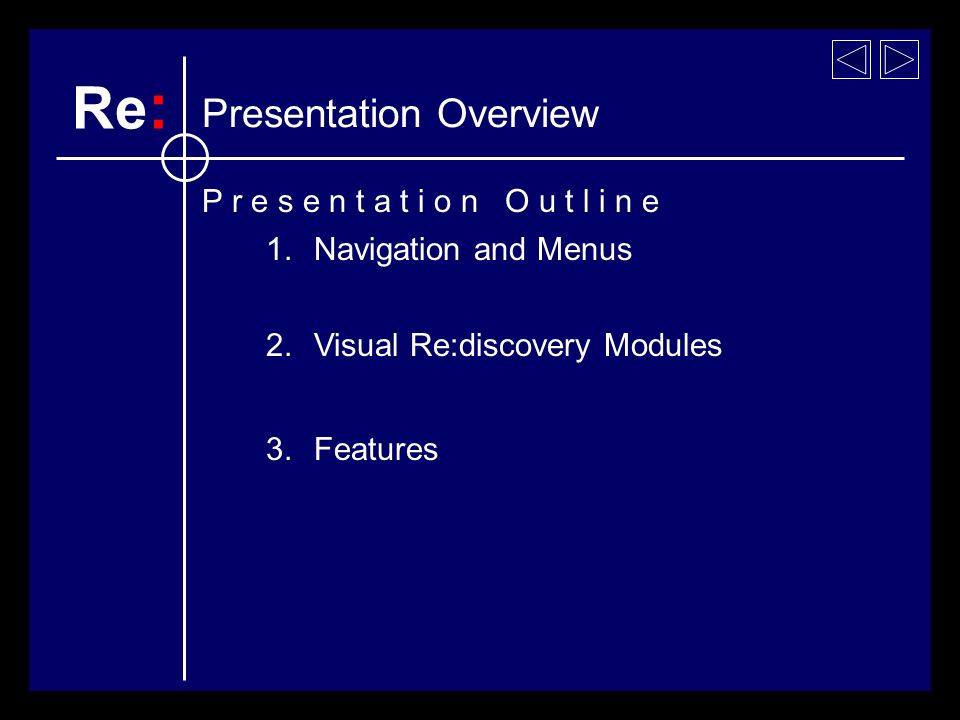 Re: Presentation Overview

Presentation Outline

1. Navigation and Menus

2. Visual Re:discovery Modules

3. Features